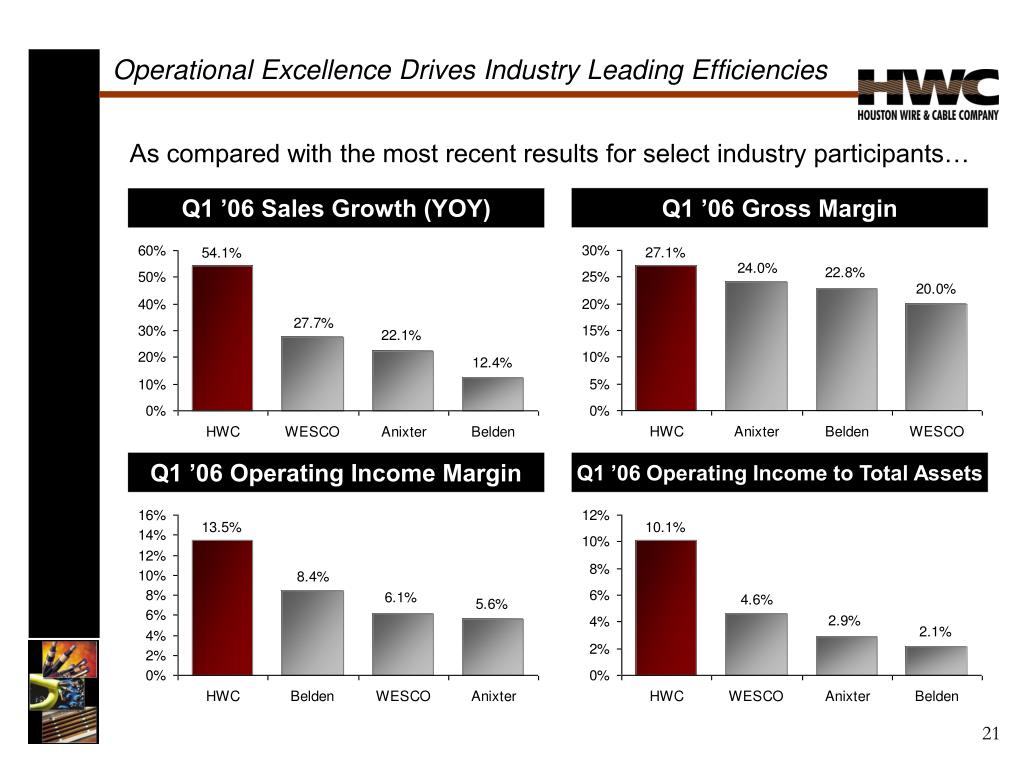 Operational Excellence Drives Industry Leading Efficiencies

HWC
HOUSTON WIRE & CABLE COMPANY

As compared with the most recent results for select industry participants…

Q1 ’06 Sales Growth (YOY)

60%
50%
40%
30%
20%
10%
0%

54.1%
27.7%
22.1%
12.4%

HWC WESCO Anixter Belden

Q1 ’06 Gross Margin

30%
25%
20%
15%
10%
5%
0%

27.1%
24.0%
22.8%
20.0%

HWC Anixter Belden WESCO

Q1 ’06 Operating Income Margin

16%
14%
12%
10%
8%
6%
4%
2%
0%

13.5%
8.4%
6.1%
5.6%

HWC Belden WESCO Anixter

Q1 ’06 Operating Income to Total Assets

12%
10%
8%
6%
4%
2%
0%

10.1%
4.6%
2.9%
2.1%

HWC WESCO Anixter Belden

21